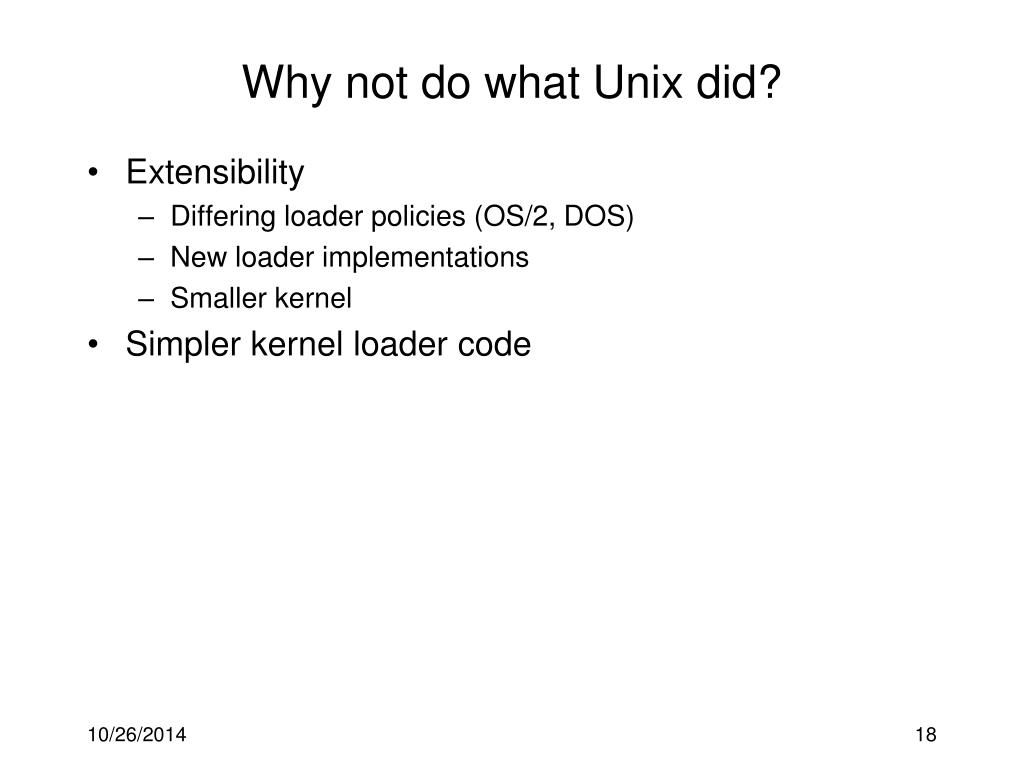 Why not do what Unix did?

• Extensibility
– Differing loader policies (OS/2, DOS)
– New loader implementations
– Smaller kernel
• Simpler kernel loader code

10/26/2014

18